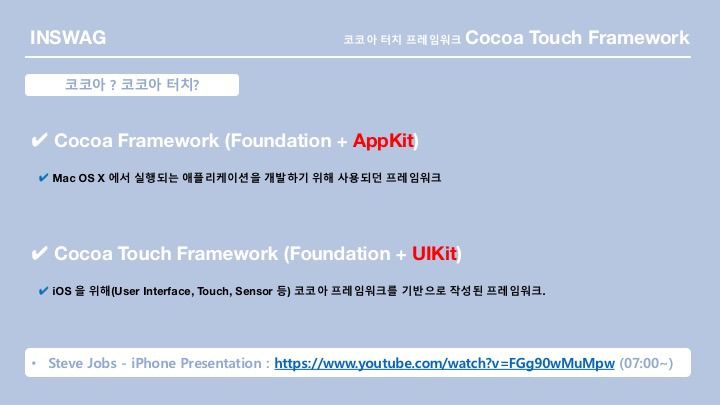 INSWAG

코코아 터치 프레임워크 Cocoa Touch Framework

코코아 ? 코코아 터치?

✔ Cocoa Framework (Foundation + AppKit)

✔ Mac OS X 에서 실행되는 애플리케이션을 개발하기 위해 사용되던 프레임워크

✔ Cocoa Touch Framework (Foundation + UIKit)

✔ iOS 을 위해(User Interface, Touch, Sensor 등) 코코아 프레임워크를 기반으로 작성된 프레임워크.

• Steve Jobs - iPhone Presentation : https://www.youtube.com/watch?v=FGg90wMuMpw (07:00~)